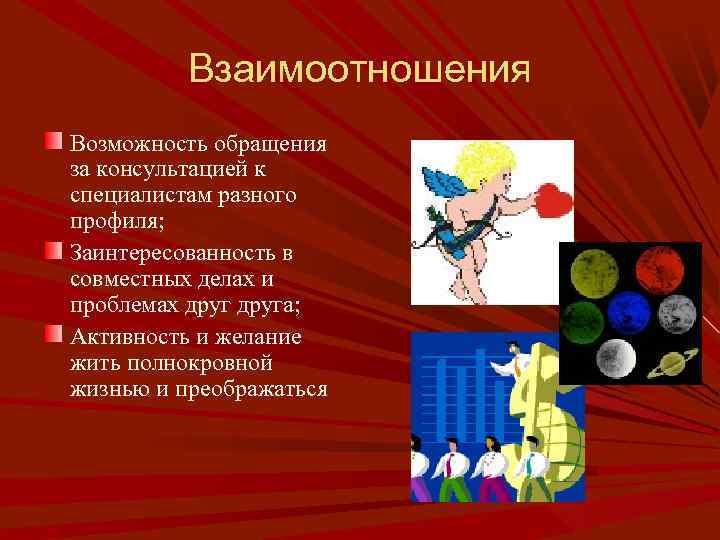 Взаимоотношения

Возможность обращения за консультацией к специалистам разного профиля;

Заинтересованность в совместных делах и проблемах друг друга;

Активность и желание жить полнокровной жизнью и преображаться